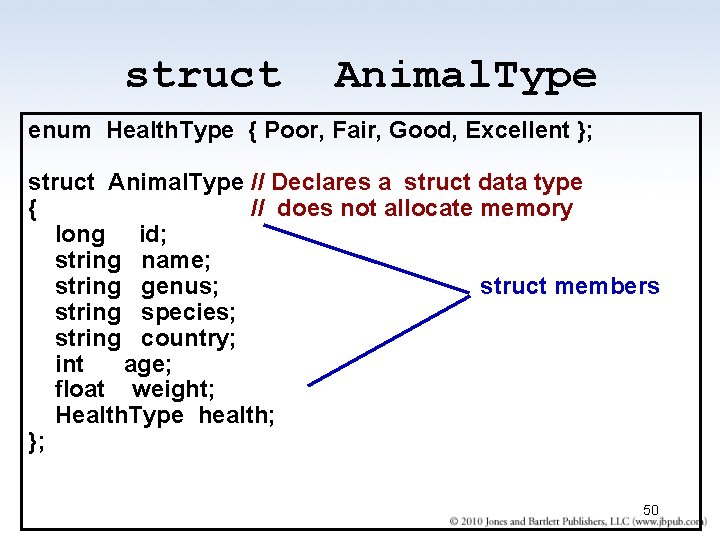 struct AnimalType

enum HealthType { Poor, Fair, Good, Excellent };

struct AnimalType // Declares a struct data type
{ // does not allocate memory
long id;
string name;
string genus;
string species;
string country;
int age;
float weight;
HealthType health;
};

struct members

50

© 2010 Jones and Bartlett Publishers, LLC (www.jbpub.com)